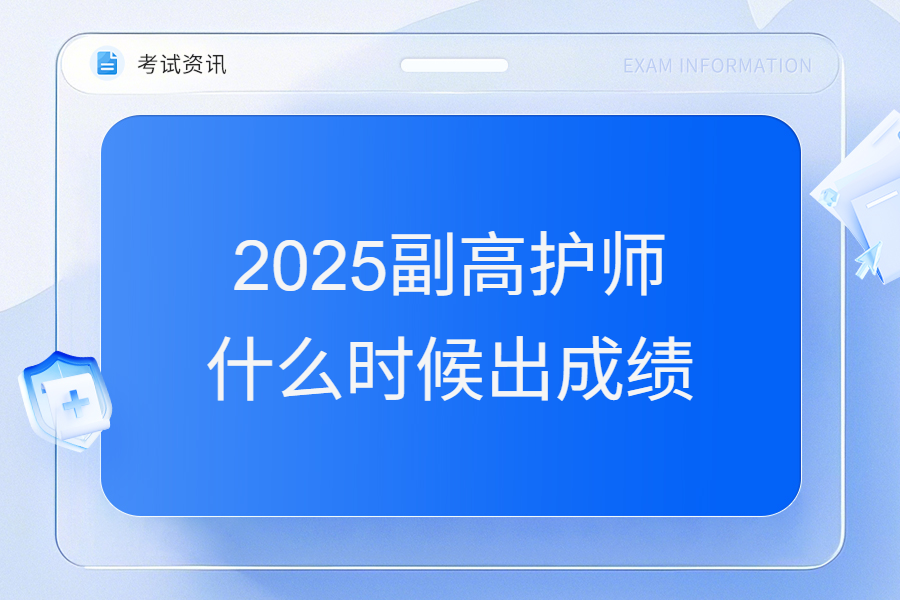 考试资讯

EXAM INFORMATION

2025副高护师
什么时候出成绩